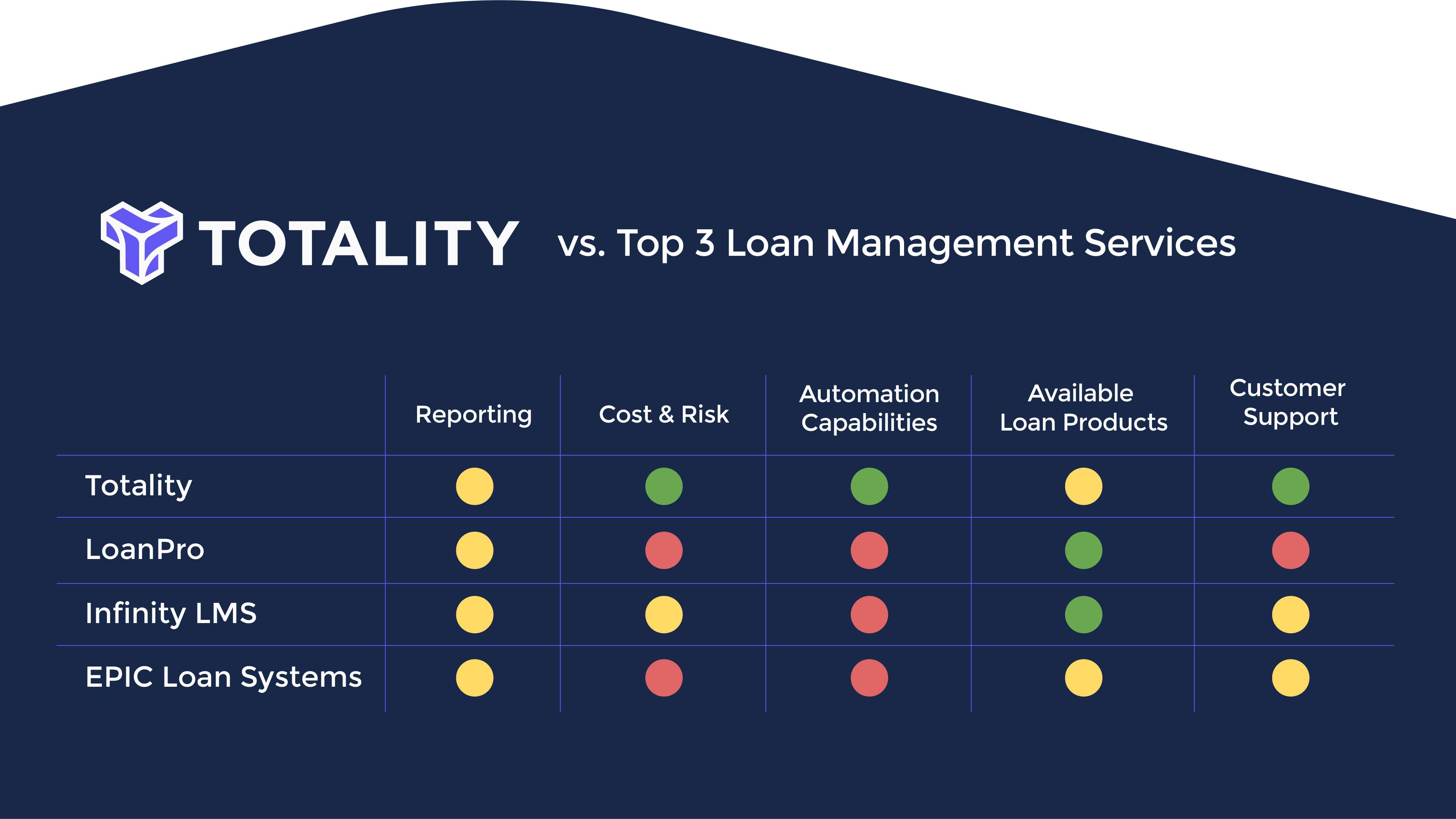 TOTALITY vs. Top 3 Loan Management Services

| | Reporting | Cost & Risk | Automation Capabilities | Available Loan Products | Customer Support |
|---|---|---|---|---|---|
| Totality | | | | | |
| LoanPro | | | | | |
| Infinity LMS | | | | | |
| EPIC Loan Systems | | | | | |